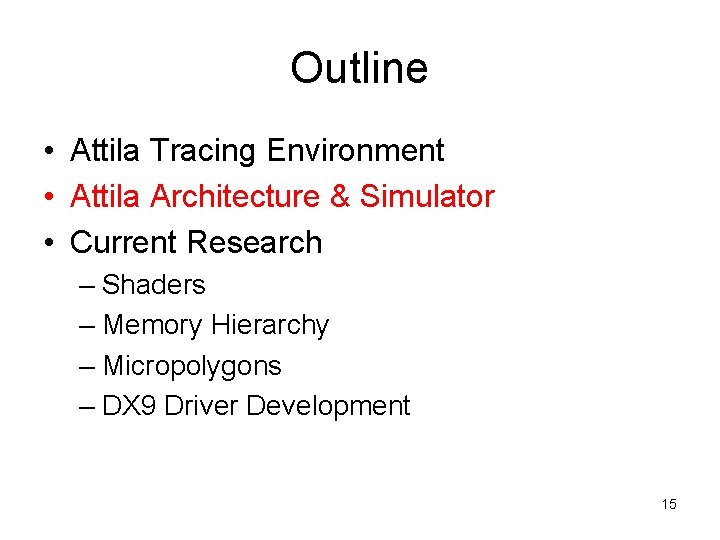 Outline

• Attila Tracing Environment
• Attila Architecture & Simulator
• Current Research
– Shaders
– Memory Hierarchy
– Micropolygons
– DX9 Driver Development

15